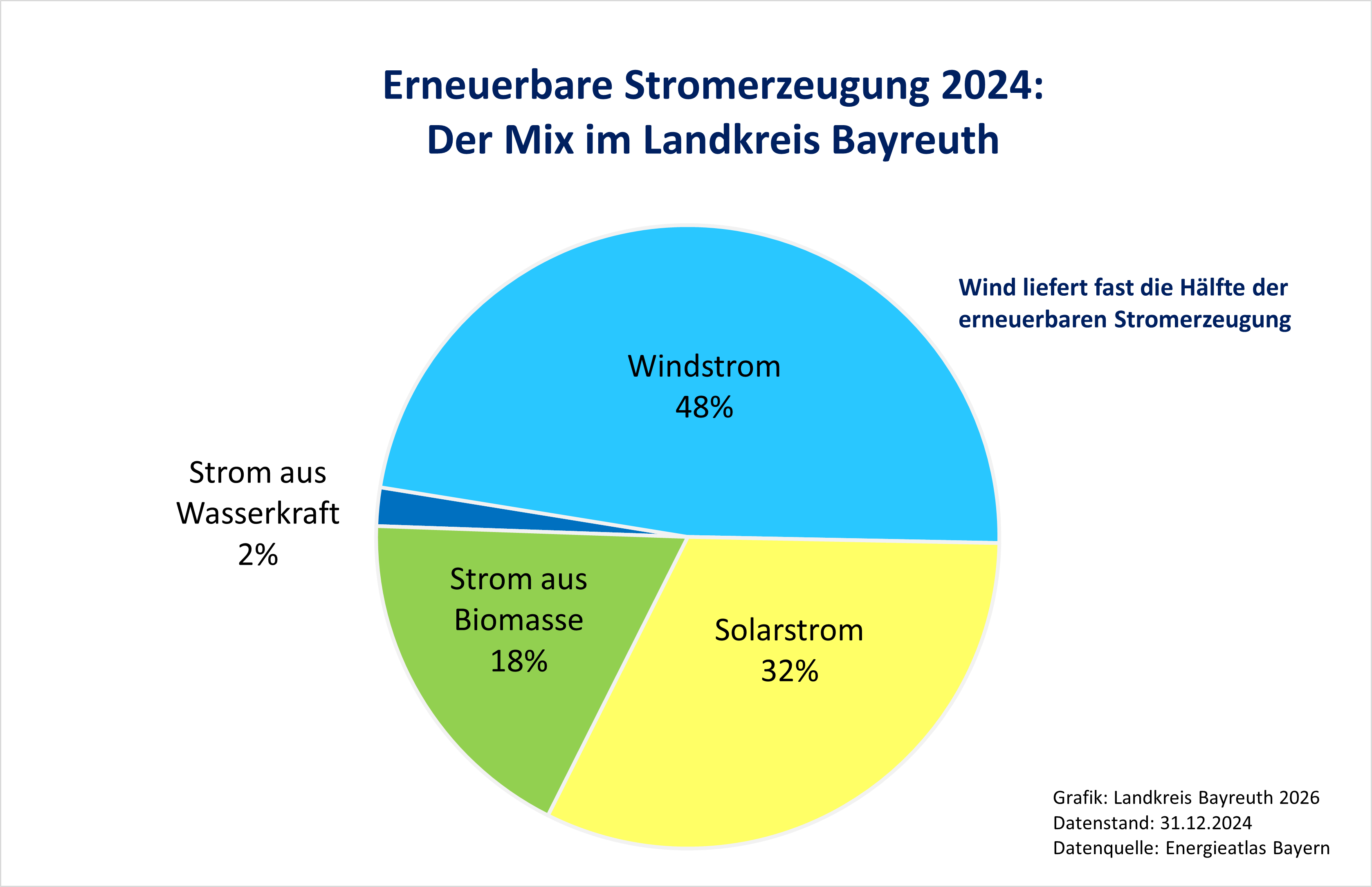 Erneuerbare Stromerzeugung 2024:
Der Mix im Landkreis Bayreuth

Wind liefert fast die Hälfte der erneuerbaren Stromerzeugung

Windstrom
48%

Strom aus Wasserkraft
2%

Strom aus Biomasse
18%

Solarstrom
32%

Grafik: Landkreis Bayreuth 2026
Datenstand: 31.12.2024
Datenquelle: Energieatlas Bayern